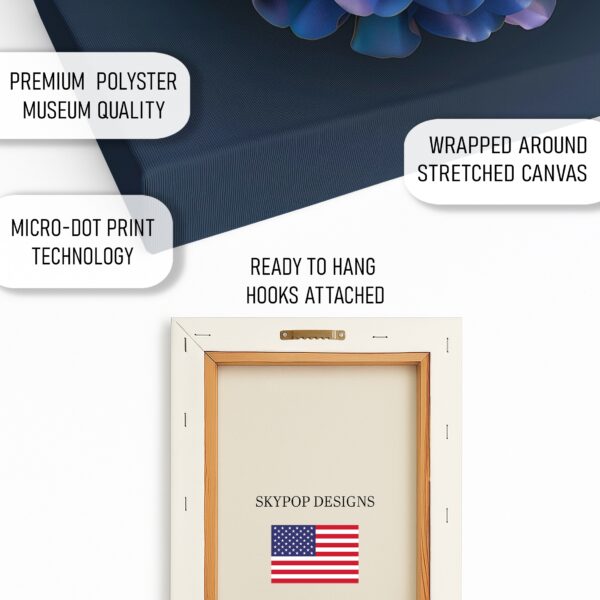 PREMIUM POLYSTER
MUSEUM QUALITY

WRAPPED AROUND
STRETCHED CANVAS

MICRO-DOT PRINT
TECHNOLOGY

READY TO HANG
HOOKS ATTACHED

SKYPOP DESIGNS